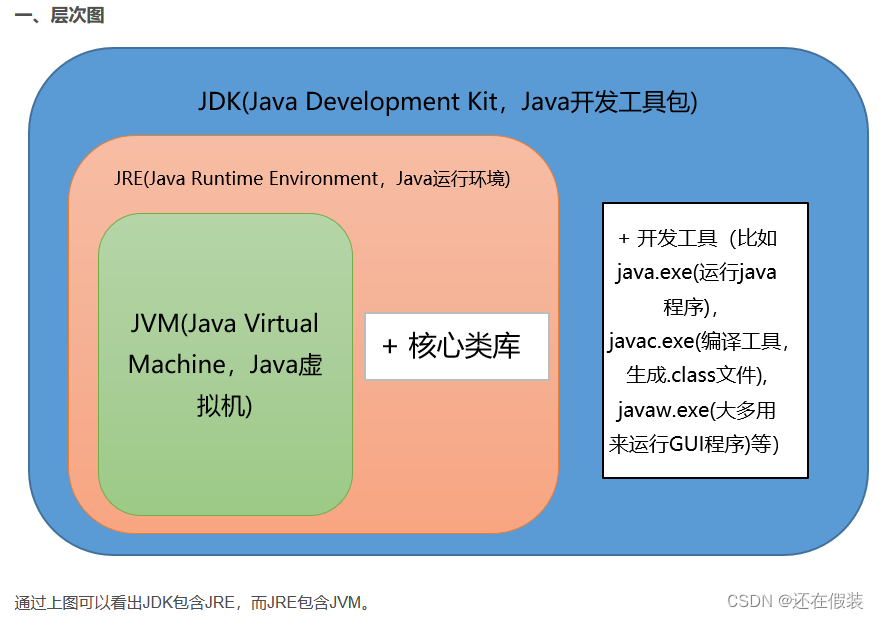 一、层次图

JDK(Java Development Kit，Java开发工具包)

JRE(Java Runtime Environment，Java运行环境)

JVM(Java Virtual Machine，Java虚拟机)

+ 核心类库

+ 开发工具（比如java.exe(运行java程序)，javac.exe(编译工具，生成.class文件)，javaw.exe(大多用来运行GUI程序)等)

通过上图可以看出JDK包含JRE，而JRE包含JVM。

CSDN @还在假装